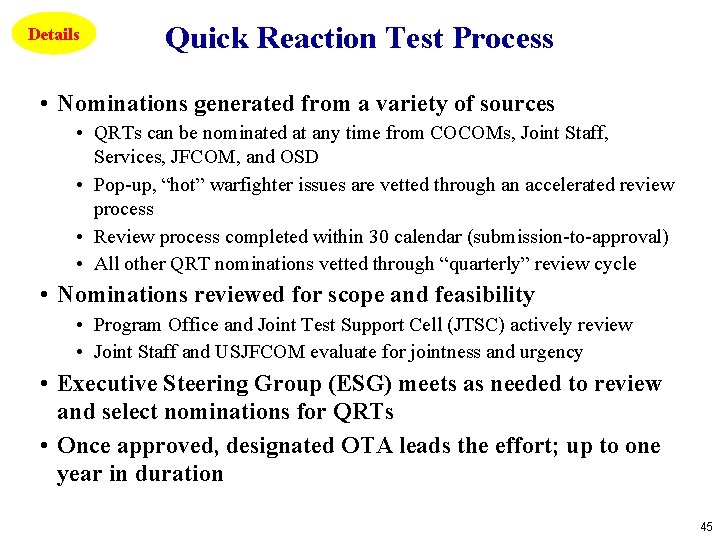 Details

Quick Reaction Test Process

• Nominations generated from a variety of sources
  • QRTs can be nominated at any time from COCOMs, Joint Staff, Services, JFCOM, and OSD
  • Pop-up, “hot” warfighter issues are vetted through an accelerated review process
  • Review process completed within 30 calendar (submission-to-approval)
  • All other QRT nominations vetted through “quarterly” review cycle
• Nominations reviewed for scope and feasibility
  • Program Office and Joint Test Support Cell (JTSC) actively review
  • Joint Staff and USJFCOM evaluate for jointness and urgency
• Executive Steering Group (ESG) meets as needed to review and select nominations for QRTs
• Once approved, designated OTA leads the effort; up to one year in duration

45